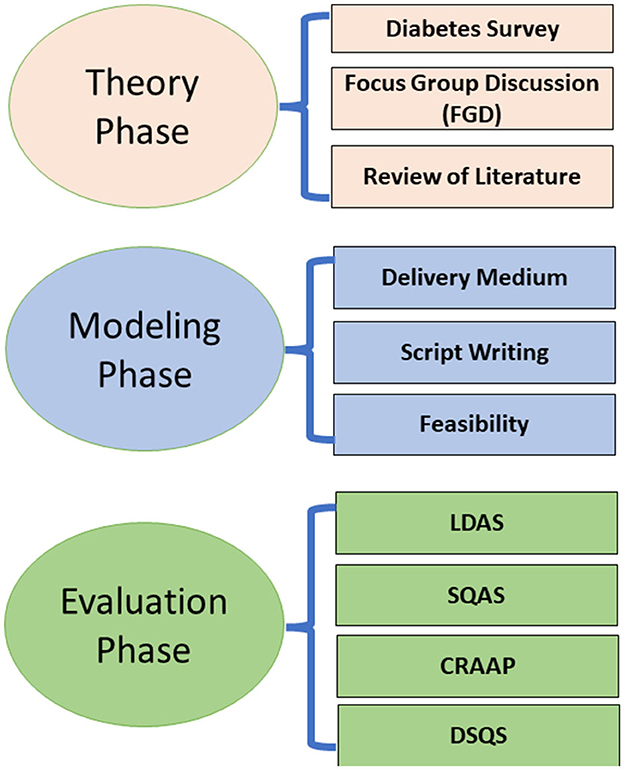 Theory Phase

Diabetes Survey

Focus Group Discussion (FGD)

Review of Literature

Modeling Phase

Delivery Medium

Script Writing

Feasibility

Evaluation Phase

LDAS

SQAS

CRAAP

DSQS